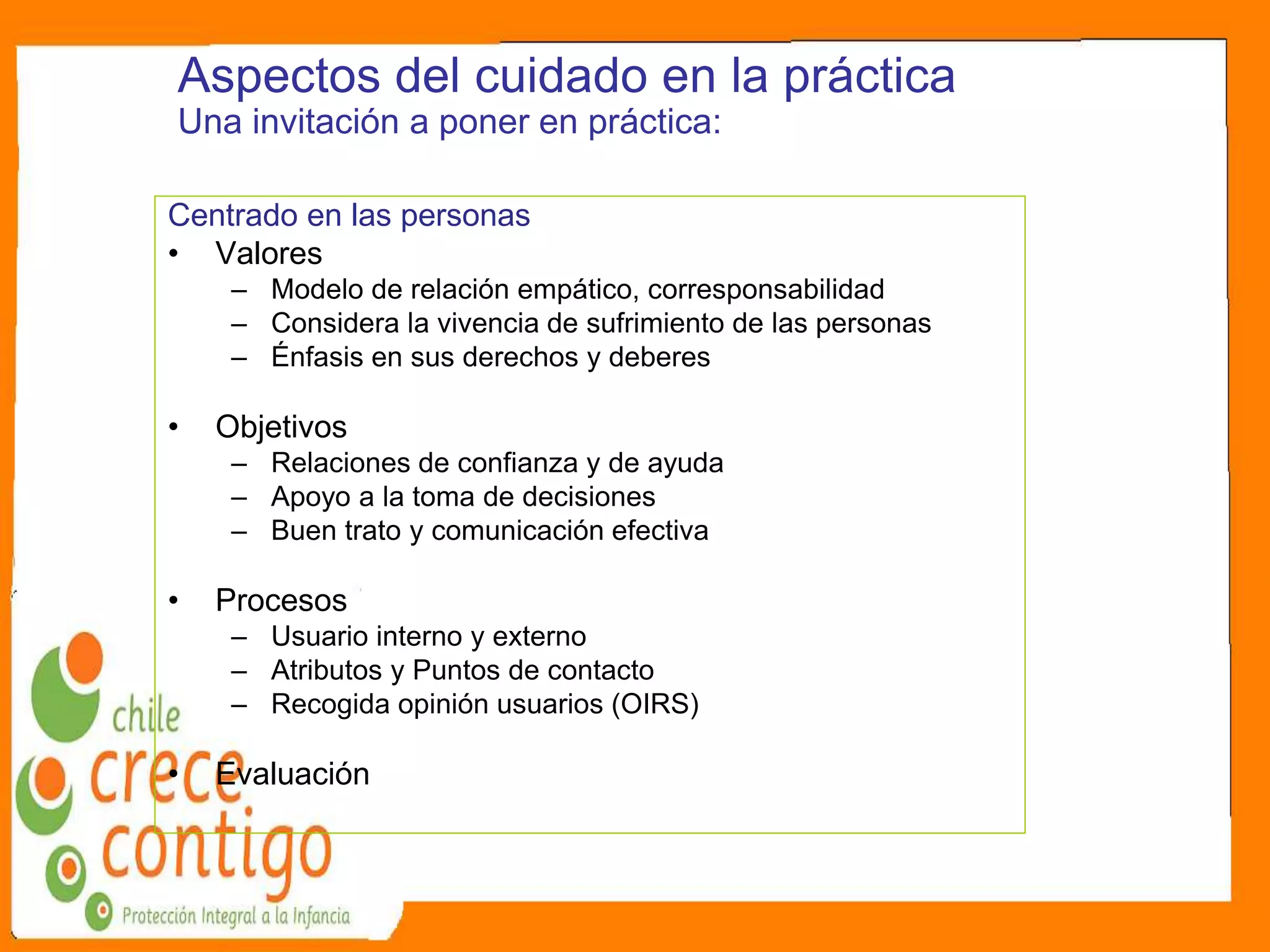 Aspectos del cuidado en la práctica
Una invitación a poner en práctica:

Centrado en las personas
• Valores
– Modelo de relación empático, corresponsabilidad
– Considera la vivencia de sufrimiento de las personas
– Énfasis en sus derechos y deberes

• Objetivos
– Relaciones de confianza y de ayuda
– Apoyo a la toma de decisiones
– Buen trato y comunicación efectiva

• Procesos
– Usuario interno y externo
– Atributos y Puntos de contacto
– Recogida opinión usuarios (OIRS)

• Evaluación

chile crece contigo
Protección Integral a la Infancia